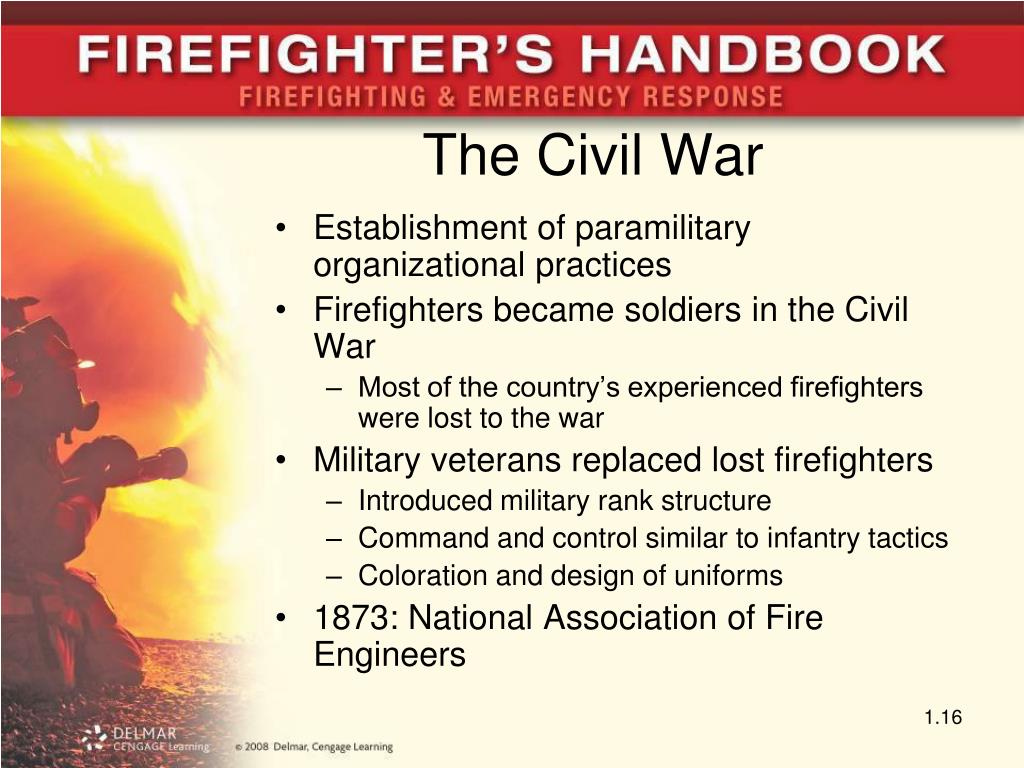 FIREFIGHTER'S HANDBOOK
FIREFIGHTING & EMERGENCY RESPONSE

The Civil War

• Establishment of paramilitary organizational practices
• Firefighters became soldiers in the Civil War
 – Most of the country's experienced firefighters were lost to the war
• Military veterans replaced lost firefighters
 – Introduced military rank structure
 – Command and control similar to infantry tactics
 – Coloration and design of uniforms
• 1873: National Association of Fire Engineers

1.16

DELMAR CENGAGE Learning
© 2008 Delmar, Cengage Learning